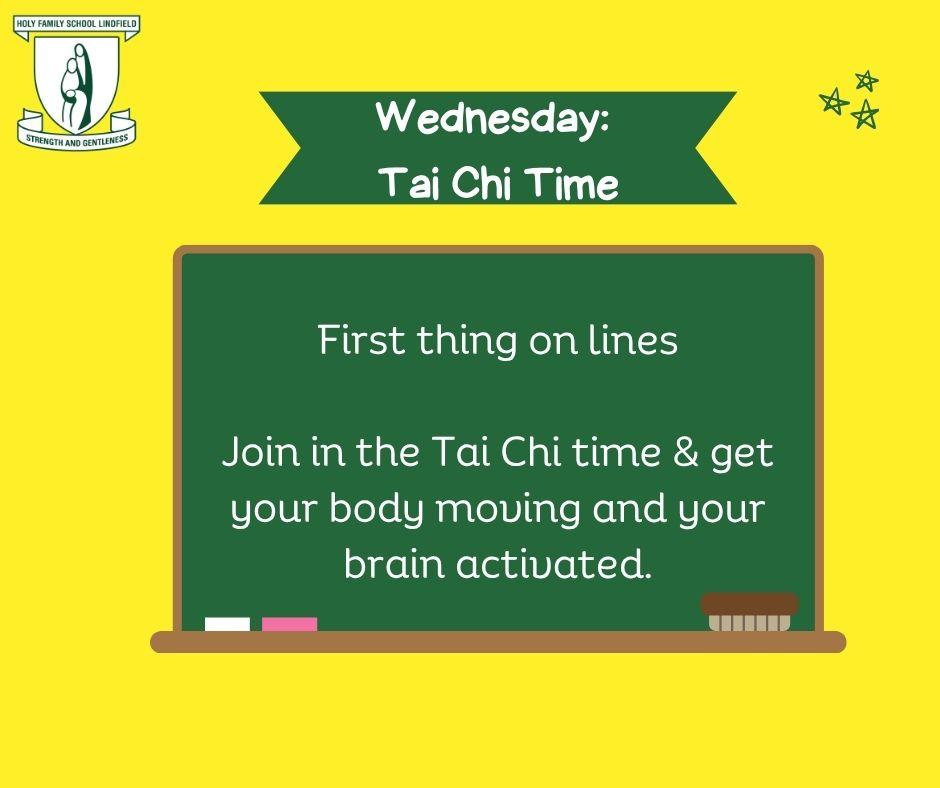 HOLY FAMILY SCHOOL LINDFIELD
STRENGTH AND GENTLENESS

Wednesday:
Tai Chi Time

First thing on lines

Join in the Tai Chi time & get your body moving and your brain activated.